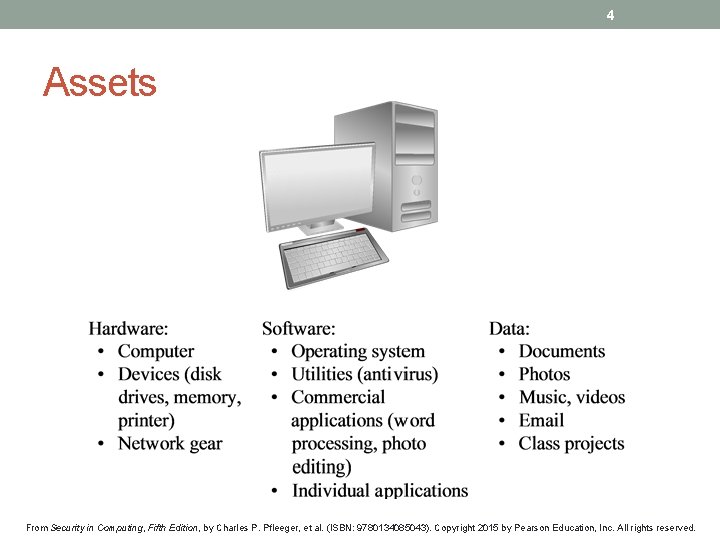 4

Assets

Hardware:
• Computer
• Devices (disk drives, memory, printer)
• Network gear

Software:
• Operating system
• Utilities (antivirus)
• Commercial applications (word processing, photo editing)
• Individual applications

Data:
• Documents
• Photos
• Music, videos
• Email
• Class projects

From Security in Computing, Fifth Edition, by Charles P. Pfleeger, et al. (ISBN: 9780134085043). Copyright 2015 by Pearson Education, Inc. All rights reserved.